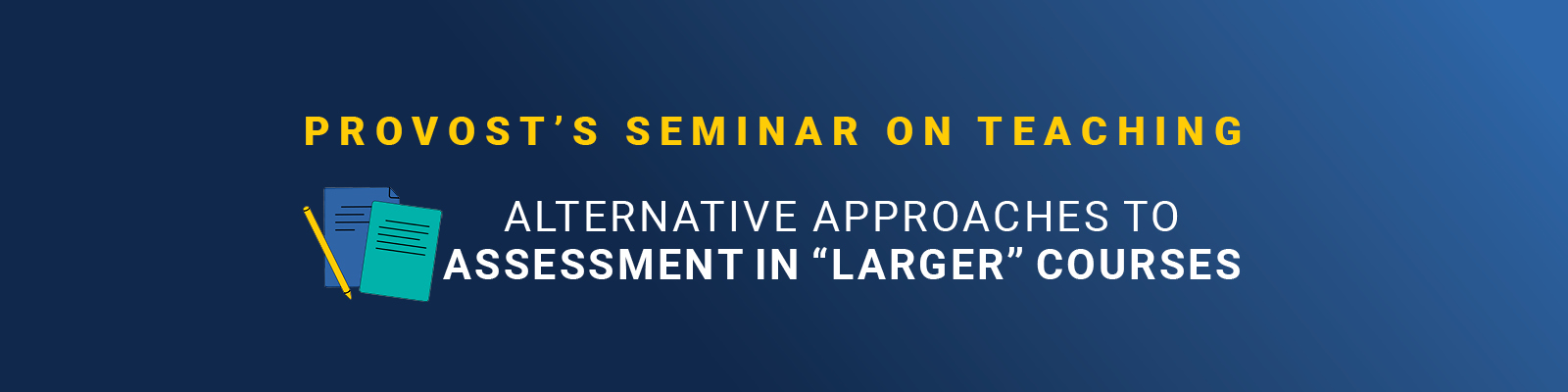 PROVOST'S SEMINAR ON TEACHING

ALTERNATIVE APPROACHES TO ASSESSMENT IN "LARGER" COURSES